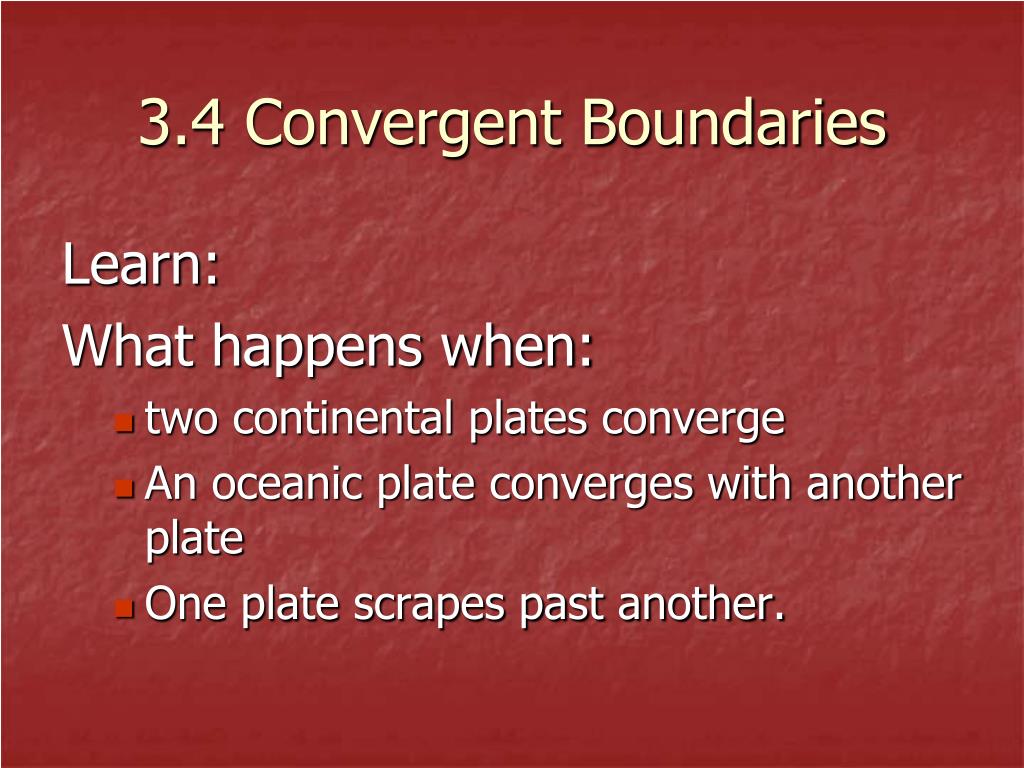 3.4 Convergent Boundaries

Learn:

What happens when:

- two continental plates converge
- An oceanic plate converges with another plate
- One plate scrapes past another.